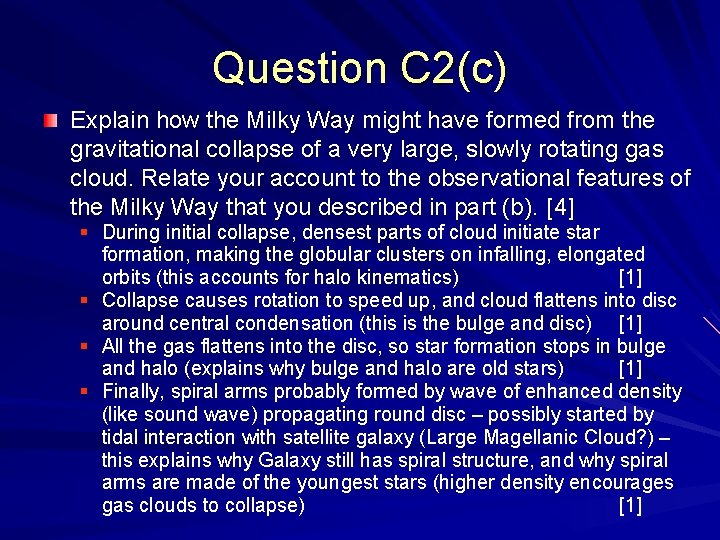 Question C2(c)

Explain how the Milky Way might have formed from the gravitational collapse of a very large, slowly rotating gas cloud. Relate your account to the observational features of the Milky Way that you described in part (b). [4]

During initial collapse, densest parts of cloud initiate star formation, making the globular clusters on infalling, elongated orbits (this accounts for halo kinematics) [1]

Collapse causes rotation to speed up, and cloud flattens into disc around central condensation (this is the bulge and disc) [1]

All the gas flattens into the disc, so star formation stops in bulge and halo (explains why bulge and halo are old stars) [1]

Finally, spiral arms probably formed by wave of enhanced density (like sound wave) propagating round disc – possibly started by tidal interaction with satellite galaxy (Large Magellanic Cloud?) – this explains why Galaxy still has spiral structure, and why spiral arms are made of the youngest stars (higher density encourages gas clouds to collapse) [1]